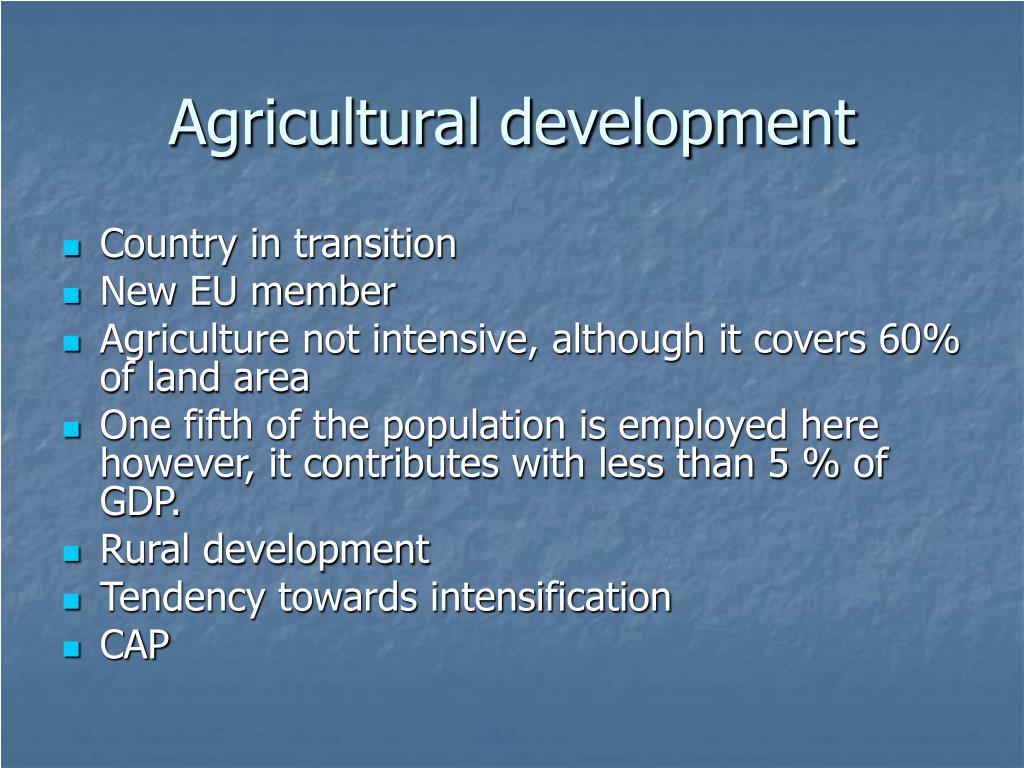 Agricultural development

- Country in transition
- New EU member
- Agriculture not intensive, although it covers 60% of land area
- One fifth of the population is employed here however, it contributes with less than 5 % of GDP.
- Rural development
- Tendency towards intensification
- CAP